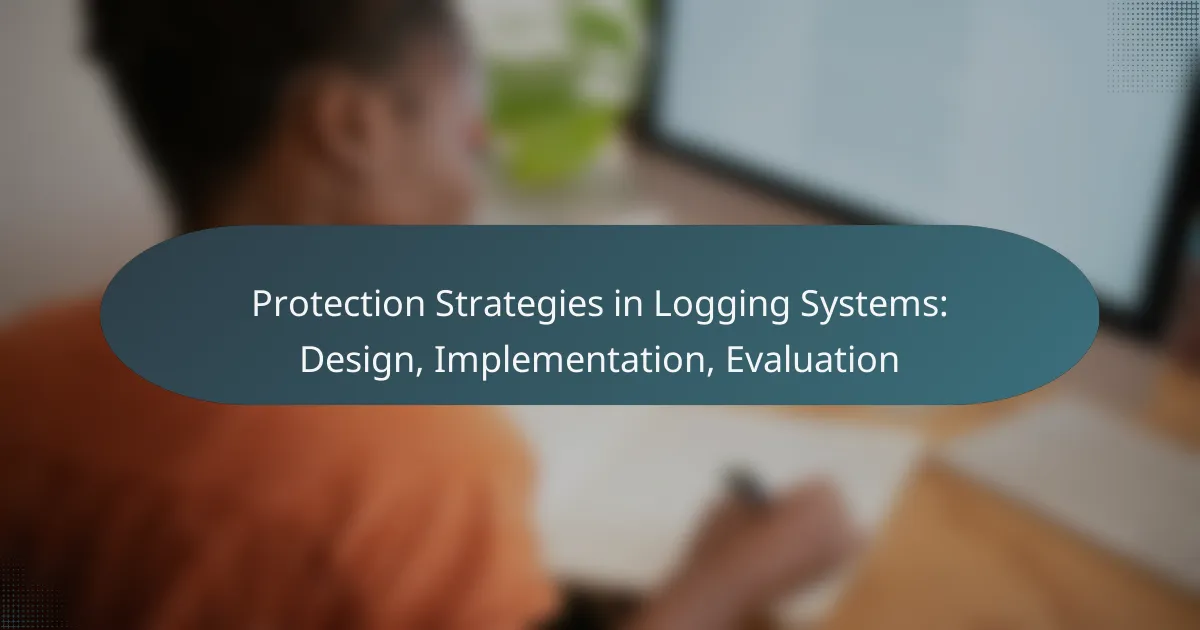 Protection Strategies in Logging Systems: Design, Implementation, Evaluation